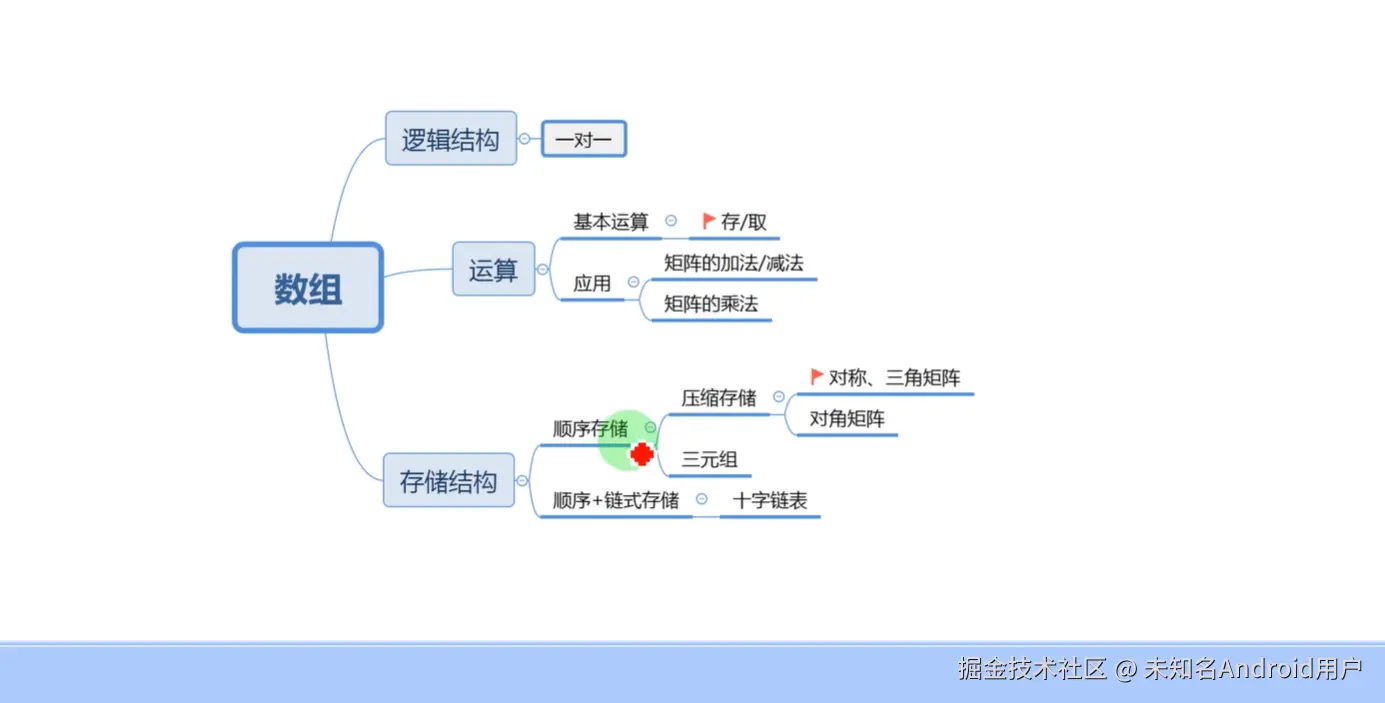 数组

逻辑结构
一对一

运算
基本运算
存/取
应用
矩阵的加法/减法
矩阵的乘法

存储结构
顺序存储
压缩存储
对称、三角矩阵
对角矩阵
三元组
顺序+链式存储
十字链表

掘金技术社区 @ 未知名Android用户